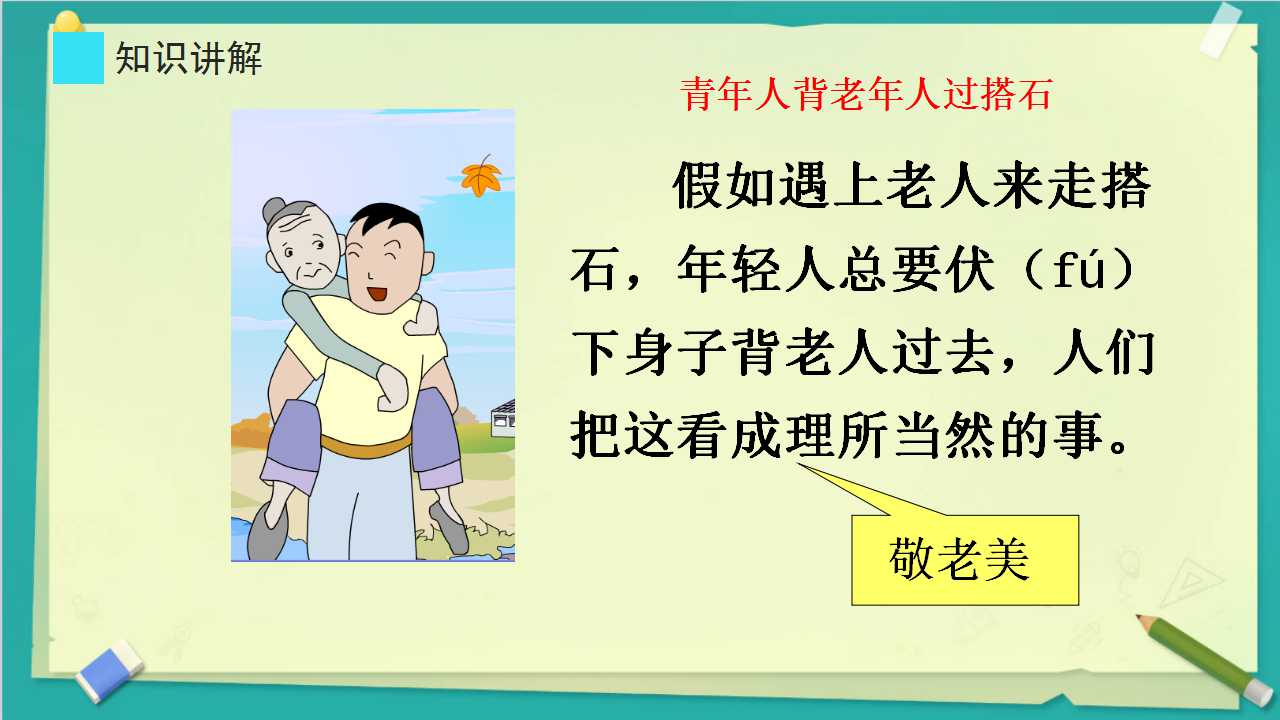 知识讲解

青年人背老年人过搭石

假如遇上老人来走搭石，年轻人总要伏（fú）下身子背老人过去，人们把这看成理所当然的事。

敬老美